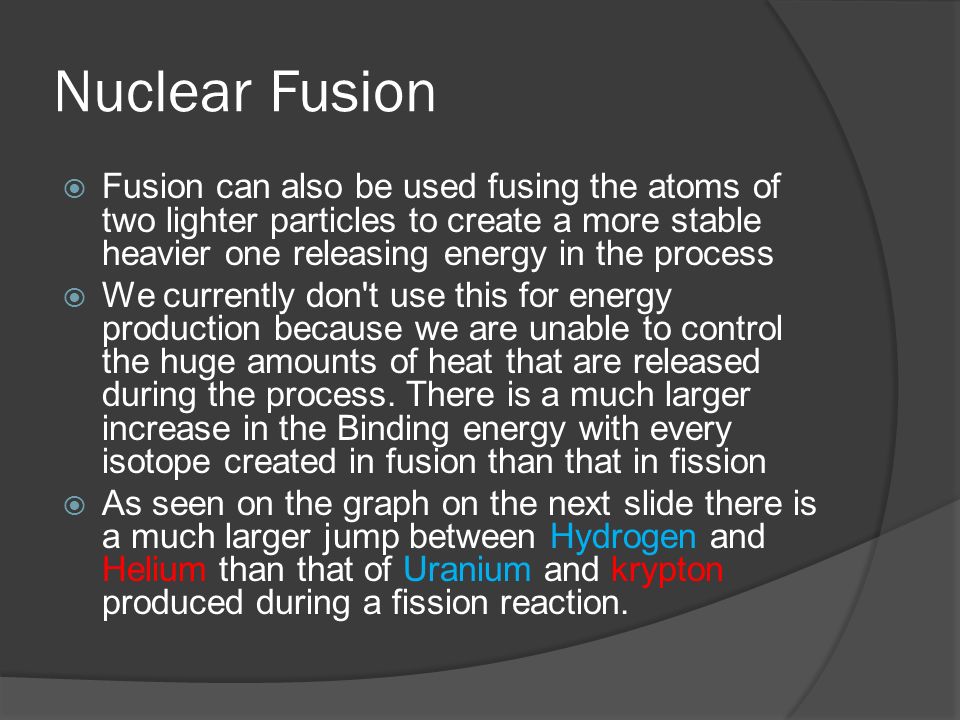 Nuclear Fusion

Fusion can also be used fusing the atoms of two lighter particles to create a more stable heavier one releasing energy in the process

We currently don't use this for energy production because we are unable to control the huge amounts of heat that are released during the process. There is a much larger increase in the Binding energy with every isotope created in fusion than that in fission

As seen on the graph on the next slide there is a much larger jump between Hydrogen and Helium than that of Uranium and krypton produced during a fission reaction.